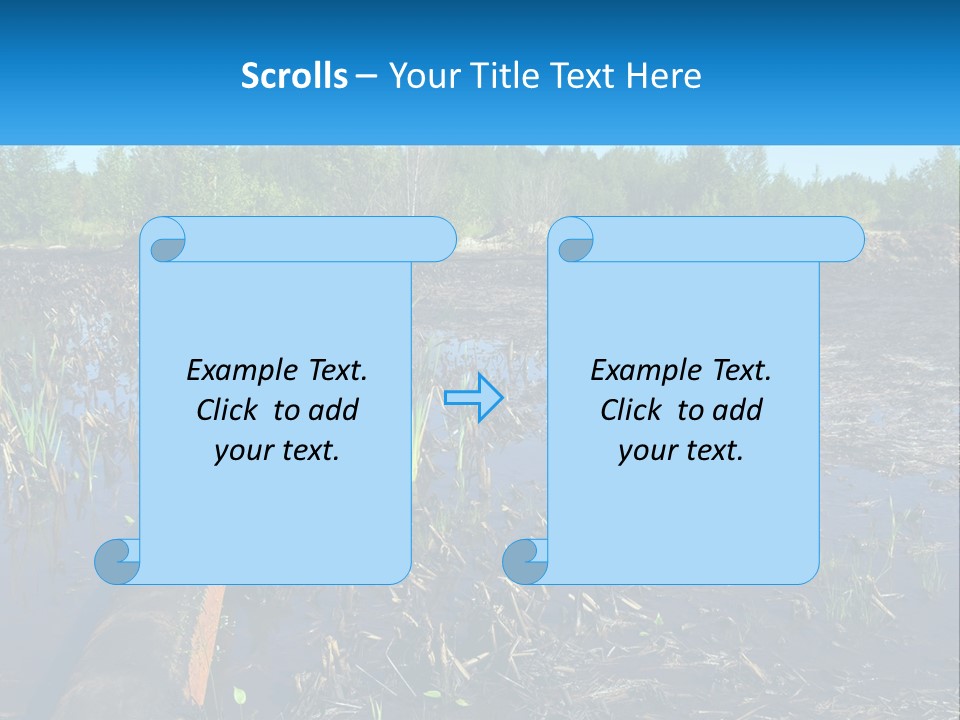 Scrolls – Your Title Text Here

Example Text. Click to add your text.

Example Text. Click to add your text.